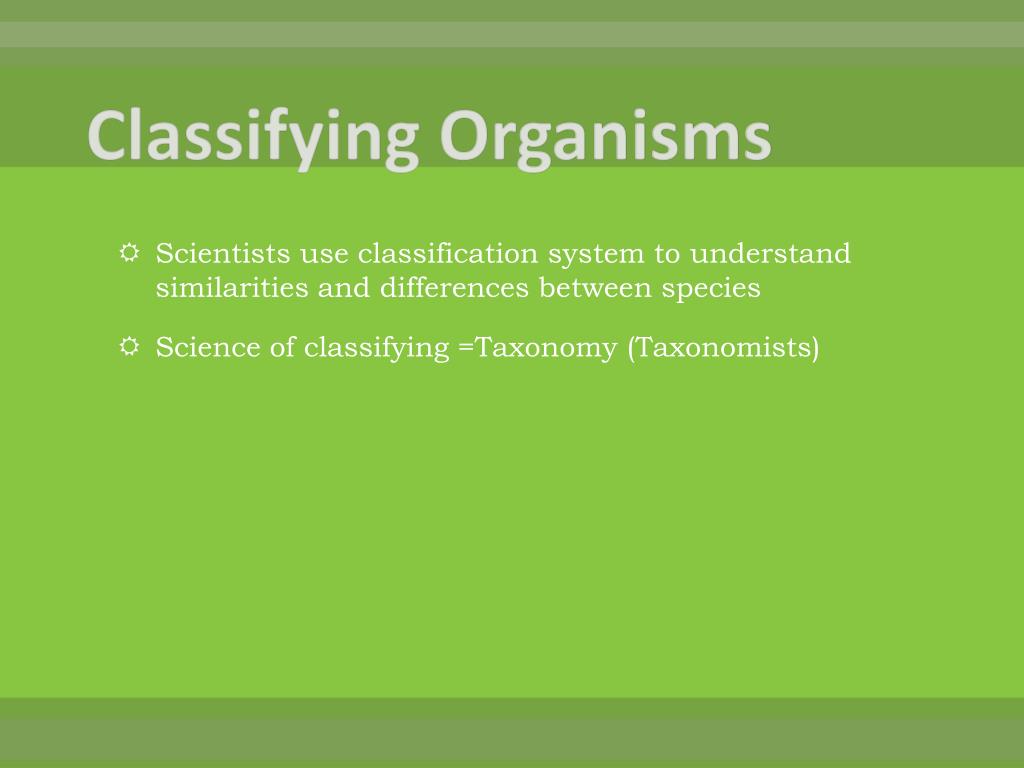 Classifying Organisms

Scientists use classification system to understand similarities and differences between species

Science of classifying =Taxonomy (Taxonomists)